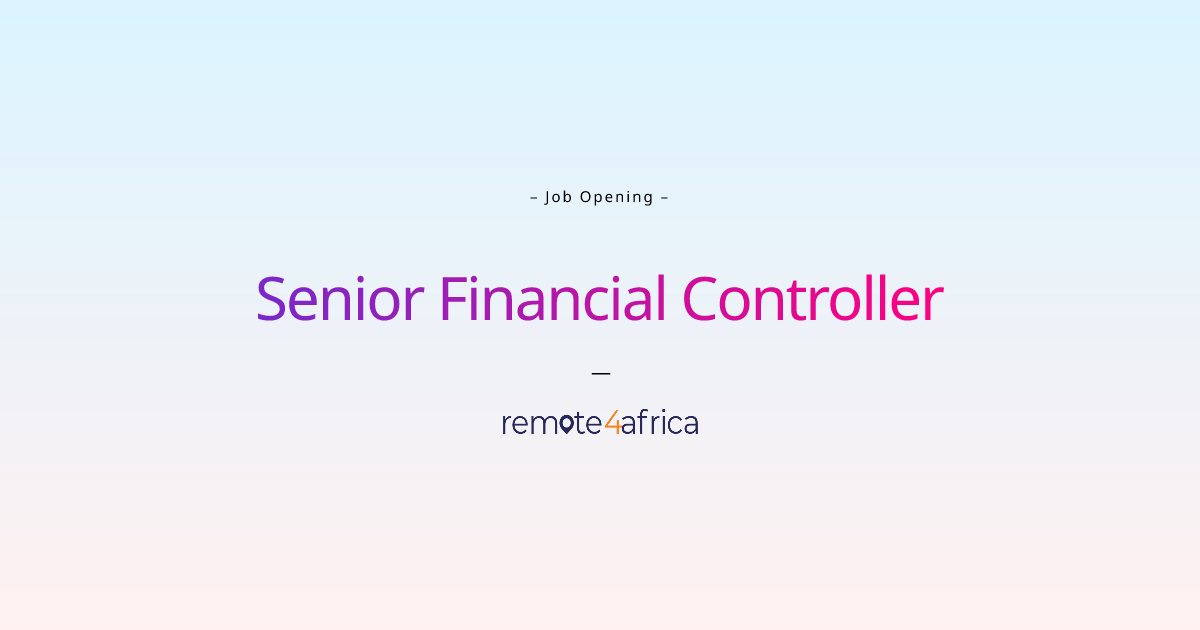 – Job Opening –

Senior Financial Controller

—

remote4africa